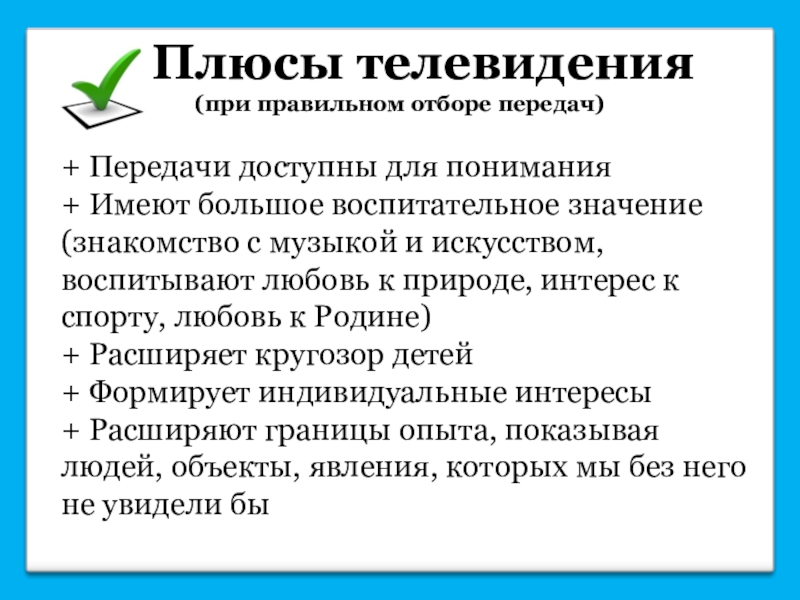 Плюсы телевидения
(при правильном отборе передач)

+ Передачи доступны для понимания
+ Имеют большое воспитательное значение (знакомство с музыкой и искусством, воспитывают любовь к природе, интерес к спорту, любовь к Родине)
+ Расширяет кругозор детей
+ Формирует индивидуальные интересы
+ Расширяют границы опыта, показывая людей, объекты, явления, которых мы без него не увидели бы